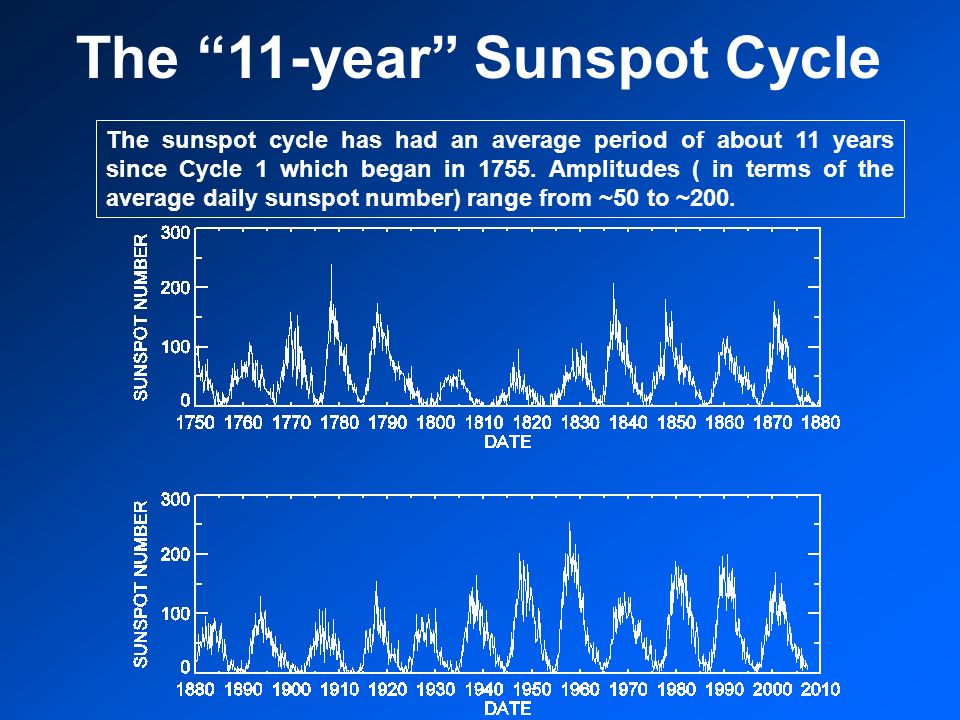 The “11-year” Sunspot Cycle

The sunspot cycle has had an average period of about 11 years since Cycle 1 which began in 1755. Amplitudes ( in terms of the average daily sunspot number) range from ~50 to ~200.

SUNSPOT NUMBER
300
200
100
0
1750 1760 1770 1780 1790 1800 1810 1820 1830 1840 1850 1860 1870 1880
DATE

SUNSPOT NUMBER
300
200
100
0
1880 1890 1900 1910 1920 1930 1940 1950 1960 1970 1980 1990 2000 2010
DATE